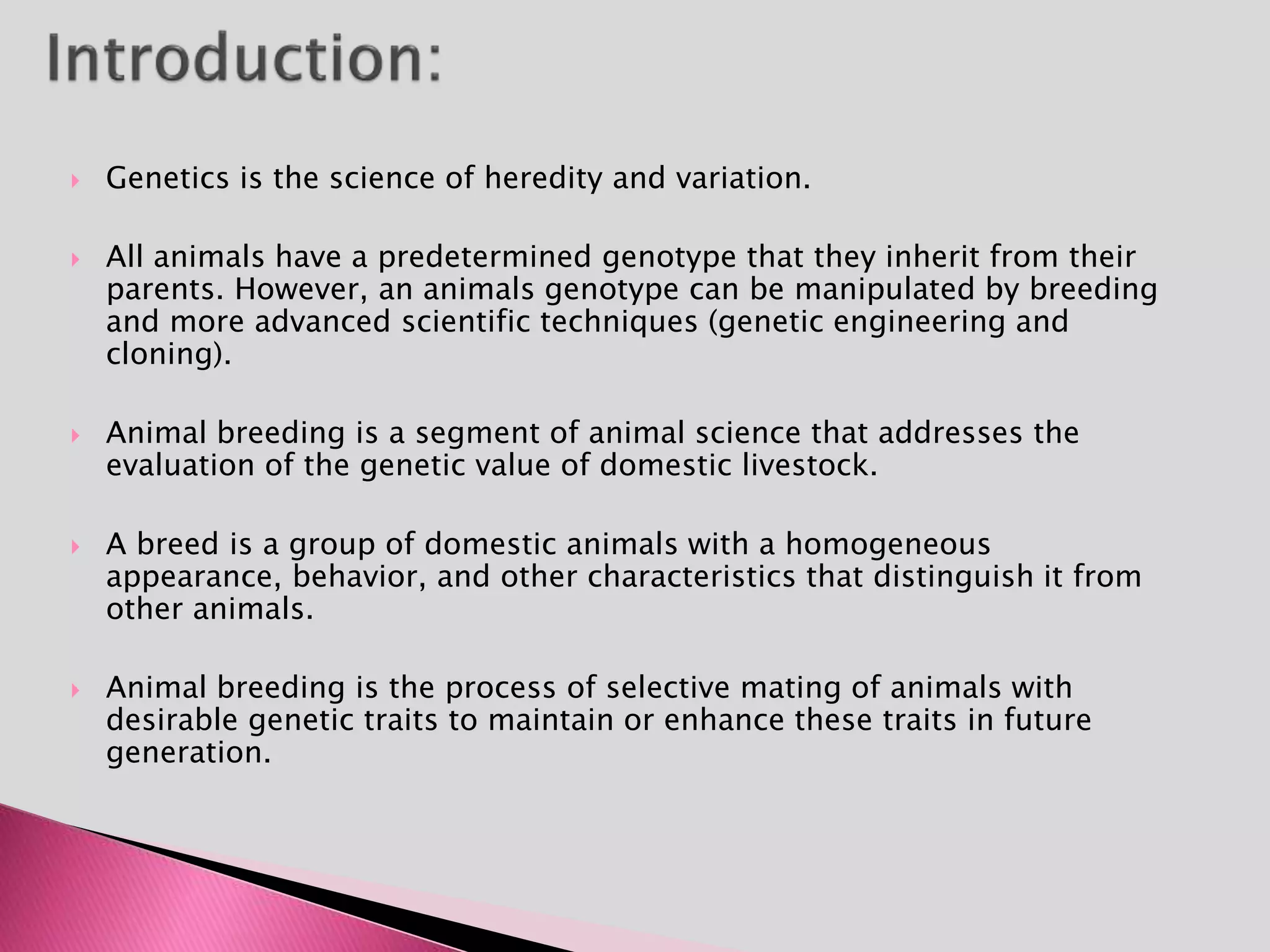 Introduction:

Genetics is the science of heredity and variation.

All animals have a predetermined genotype that they inherit from their parents. However, an animals genotype can be manipulated by breeding and more advanced scientific techniques (genetic engineering and cloning).

Animal breeding is a segment of animal science that addresses the evaluation of the genetic value of domestic livestock.

A breed is a group of domestic animals with a homogeneous appearance, behavior, and other characteristics that distinguish it from other animals.

Animal breeding is the process of selective mating of animals with desirable genetic traits to maintain or enhance these traits in future generation.